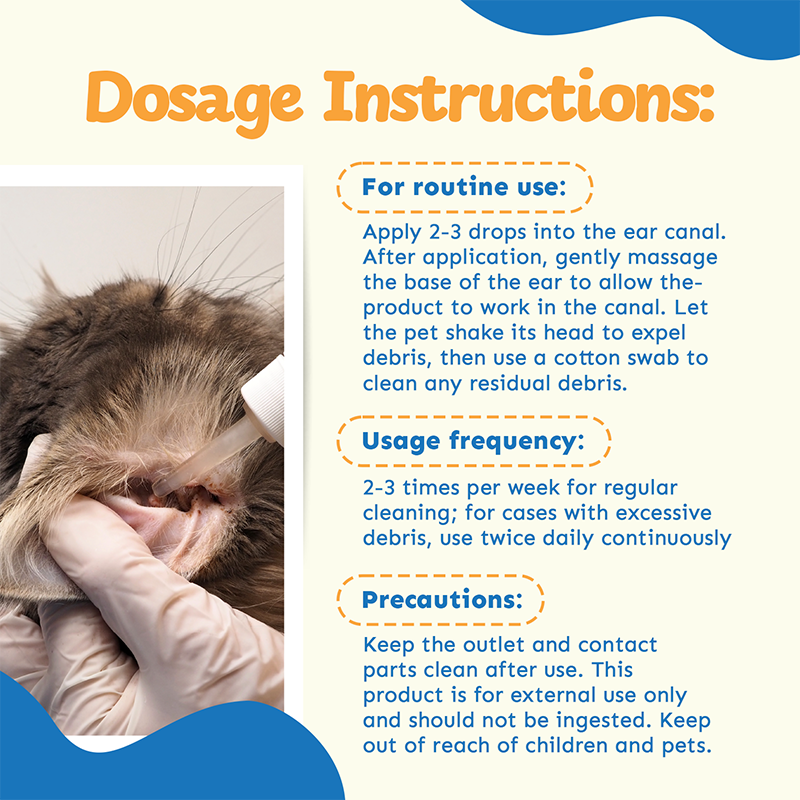 Dosage Instructions:

For routine use:

Apply 2-3 drops into the ear canal. After application, gently massage the base of the ear to allow the-product to work in the canal. Let the pet shake its head to expel debris, then use a cotton swab to clean any residual debris.

Usage frequency:

2-3 times per week for regular cleaning; for cases with excessive debris, use twice daily continuously

Precautions:

Keep the outlet and contact parts clean after use. This product is for external use only and should not be ingested. Keep out of reach of children and pets.